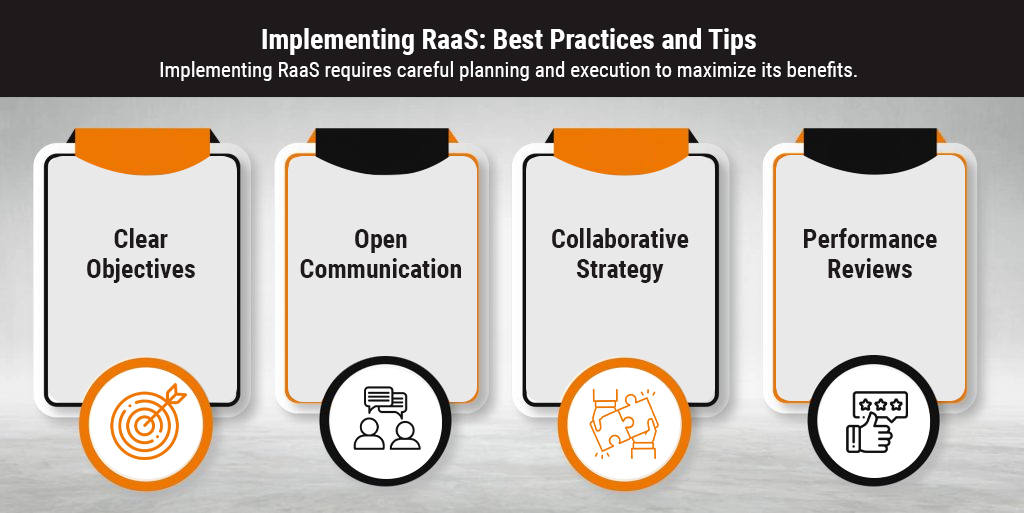 Implementing RaaS: Best Practices and Tips
Implementing RaaS requires careful planning and execution to maximize its benefits.

Clear Objectives

Open Communication

Collaborative Strategy

Performance Reviews